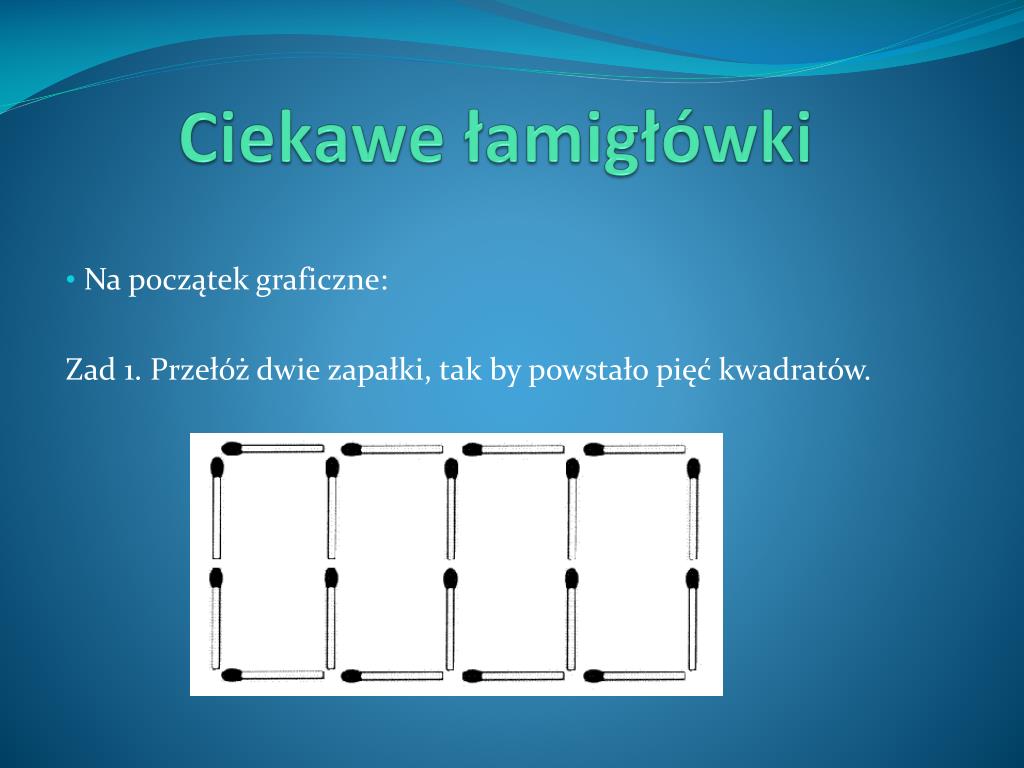 Ciekawe łamigłówki

• Na początek graficzne:

Zad 1. Przełóż dwie zapałki, tak by powstało pięć kwadratów.